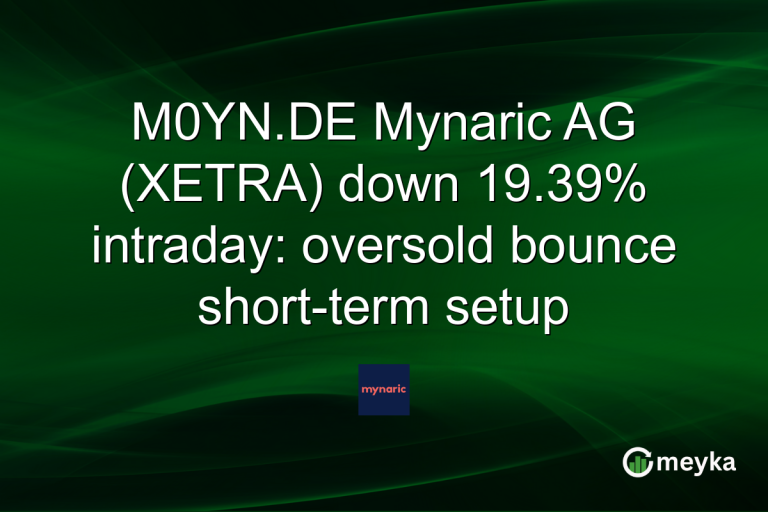 M0YN.DE Mynaric AG (XETRA) down 19.39% intraday: oversold bounce short-term setup

mynaric

meyka